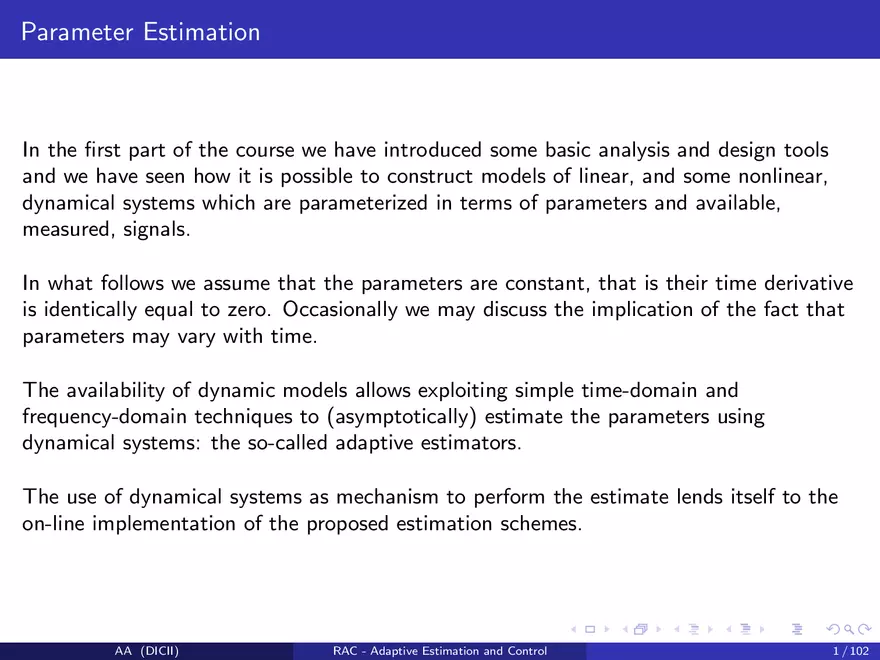 Parameter Estimation

In the first part of the course we have introduced some basic analysis and design tools and we have seen how it is possible to construct models of linear, and some nonlinear, dynamical systems which are parameterized in terms of parameters and available, measured, signals.

In what follows we assume that the parameters are constant, that is their time derivative is identically equal to zero. Occasionally we may discuss the implication of the fact that parameters may vary with time.

The availability of dynamic models allows exploiting simple time-domain and frequency-domain techniques to (asymptotically) estimate the parameters using dynamical systems: the so-called adaptive estimators.

The use of dynamical systems as mechanism to perform the estimate lends itself to the on-line implementation of the proposed estimation schemes.

AA (DICII) RAC - Adaptive Estimation and Control 1 / 102